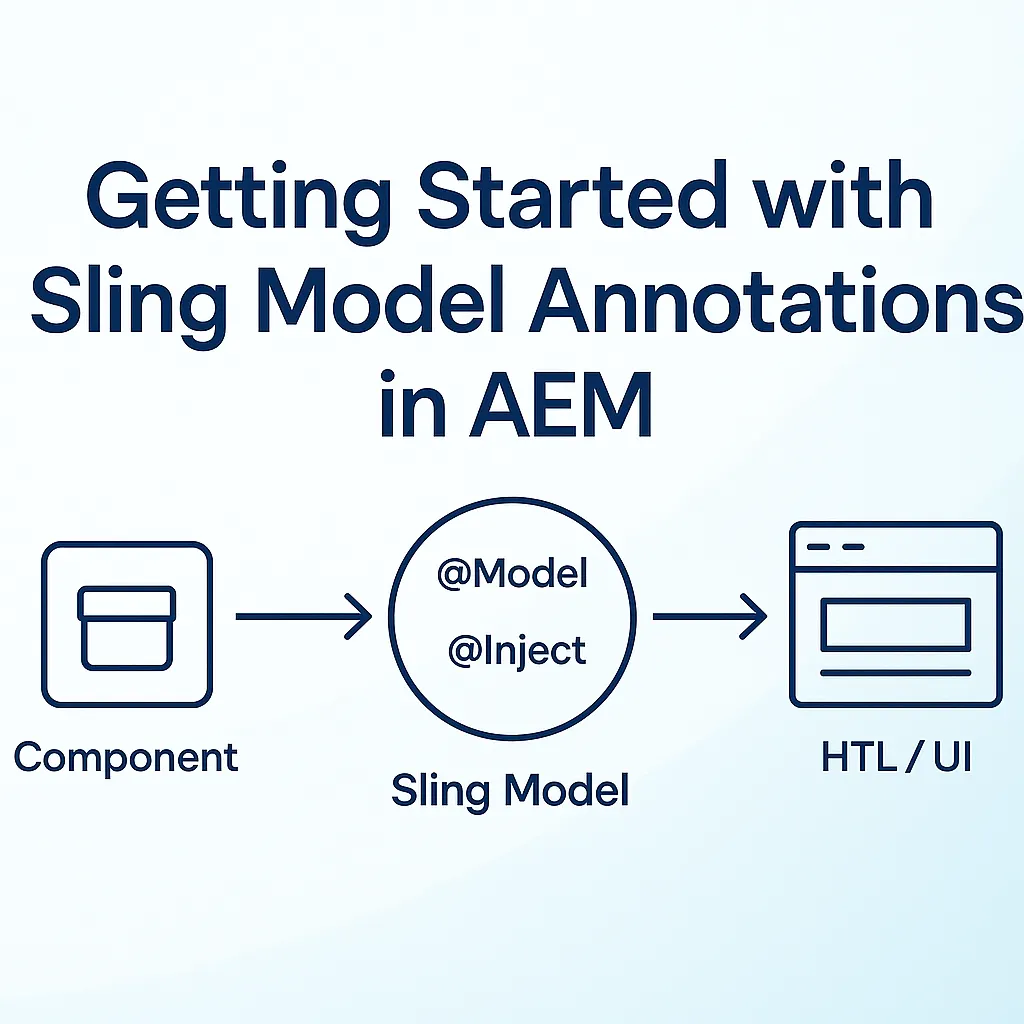 Getting Started with Sling Model Annotations in AEM

Component

@Model

@Inject

Sling Model

HTL / UI